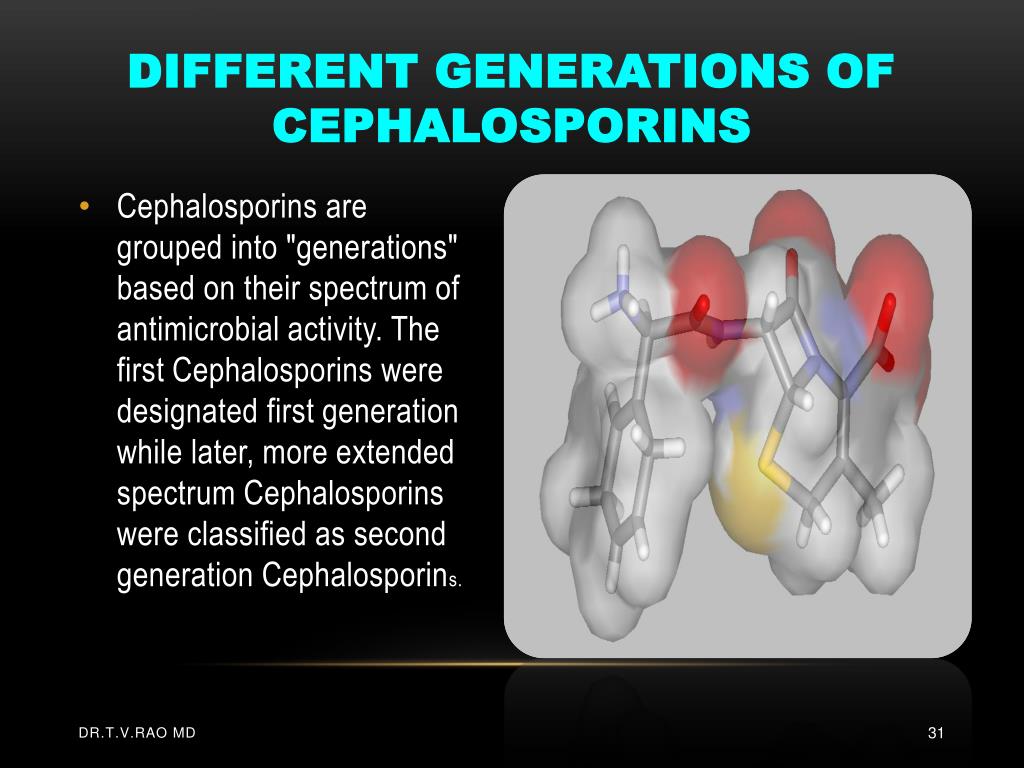 DIFFERENT GENERATIONS OF CEPHALOSPORINS

• Cephalosporins are grouped into "generations" based on their spectrum of antimicrobial activity. The first Cephalosporins were designated first generation while later, more extended spectrum Cephalosporins were classified as second generation Cephalosporins.

DR.T.V.RAO MD

31